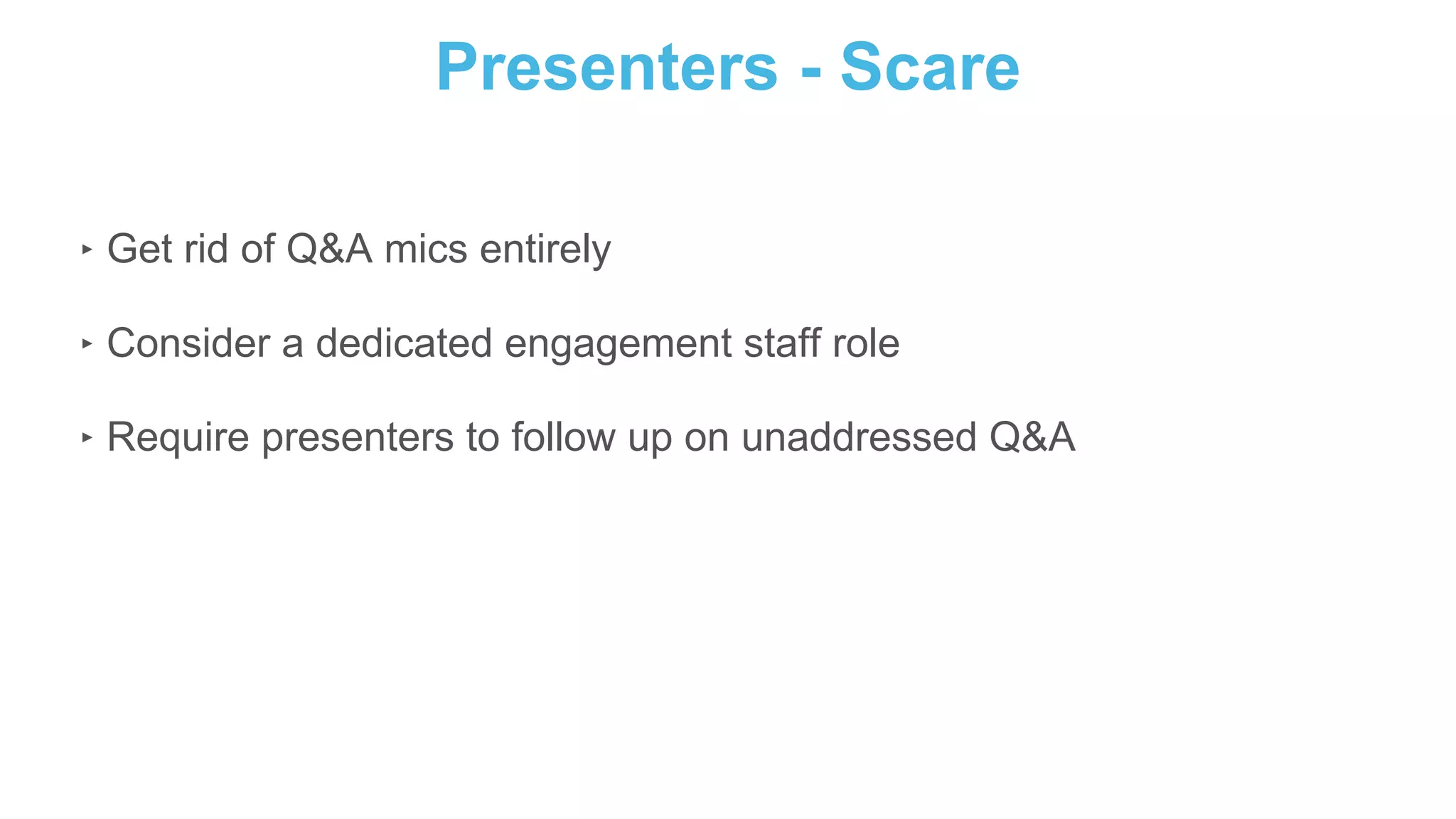 Presenters - Scare

‣ Get rid of Q&A mics entirely

‣ Consider a dedicated engagement staff role

‣ Require presenters to follow up on unaddressed Q&A